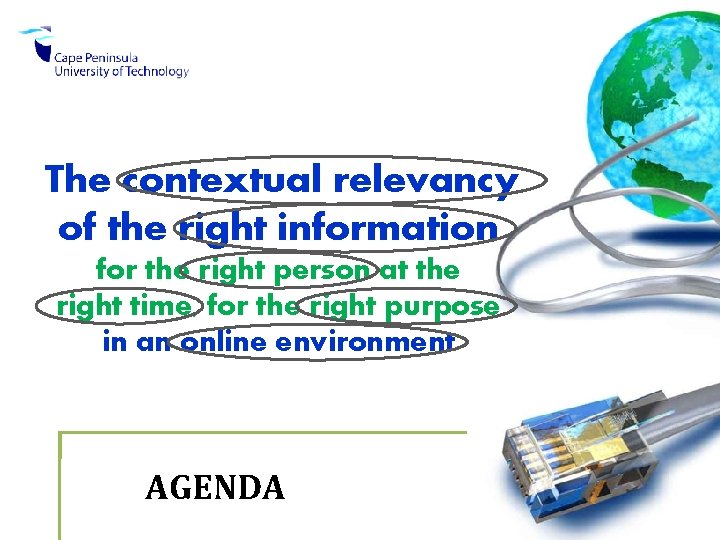 Cape Peninsula
University of Technology

The contextual relevancy of the right information for the right person at the right time for the right purpose in an online environment

AGENDA